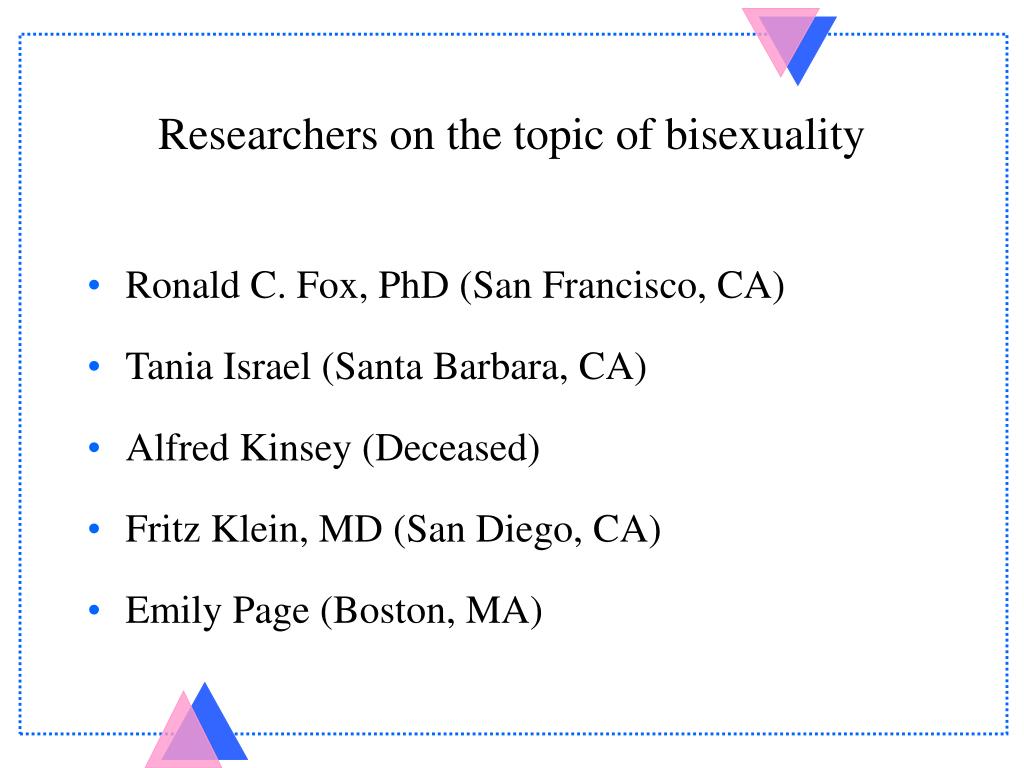 Researchers on the topic of bisexuality

• Ronald C. Fox, PhD (San Francisco, CA)
• Tania Israel (Santa Barbara, CA)
• Alfred Kinsey (Deceased)
• Fritz Klein, MD (San Diego, CA)
• Emily Page (Boston, MA)